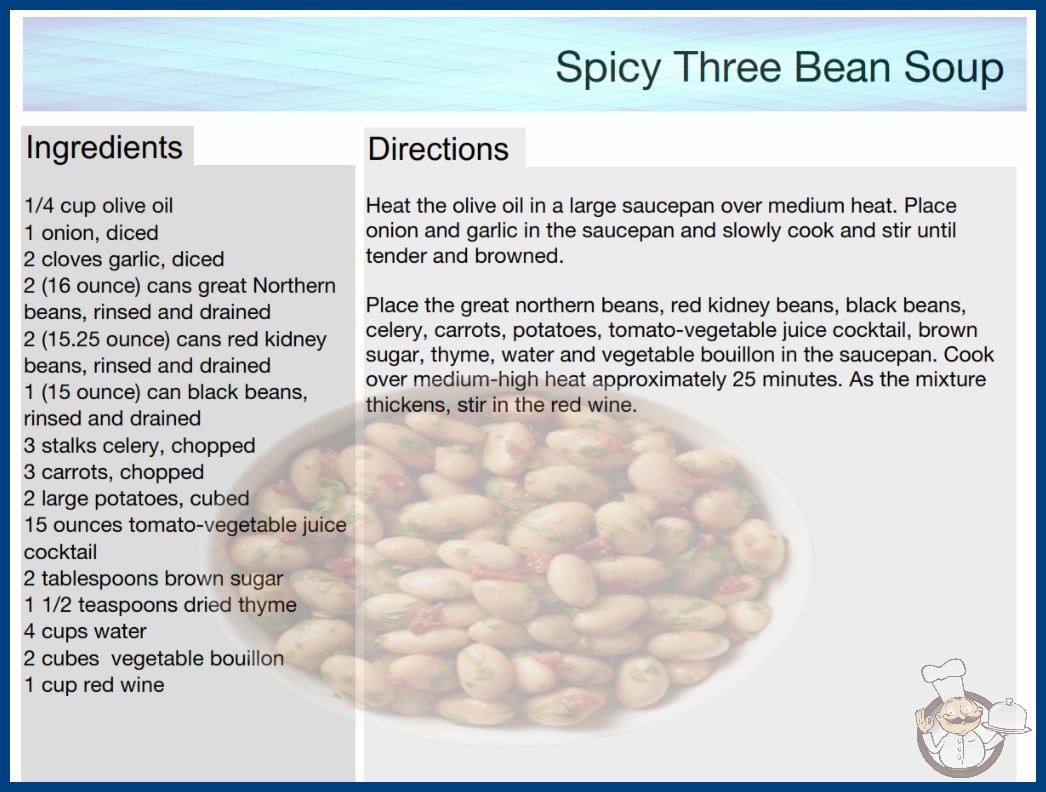 Spicy Three Bean Soup

Ingredients

1/4 cup olive oil
1 onion, diced
2 cloves garlic, diced
2 (16 ounce) cans great Northern beans, rinsed and drained
2 (15.25 ounce) cans red kidney beans, rinsed and drained
1 (15 ounce) can black beans, rinsed and drained
3 stalks celery, chopped
3 carrots, chopped
2 large potatoes, cubed
15 ounces tomato-vegetable juice cocktail
2 tablespoons brown sugar
1 1/2 teaspoons dried thyme
4 cups water
2 cubes vegetable bouillon
1 cup red wine

Directions

Heat the olive oil in a large saucepan over medium heat. Place onion and garlic in the saucepan and slowly cook and stir until tender and browned.

Place the great northern beans, red kidney beans, black beans, celery, carrots, potatoes, tomato-vegetable juice cocktail, brown sugar, thyme, water and vegetable bouillon in the saucepan. Cook over medium-high heat approximately 25 minutes. As the mixture thickens, stir in the red wine.